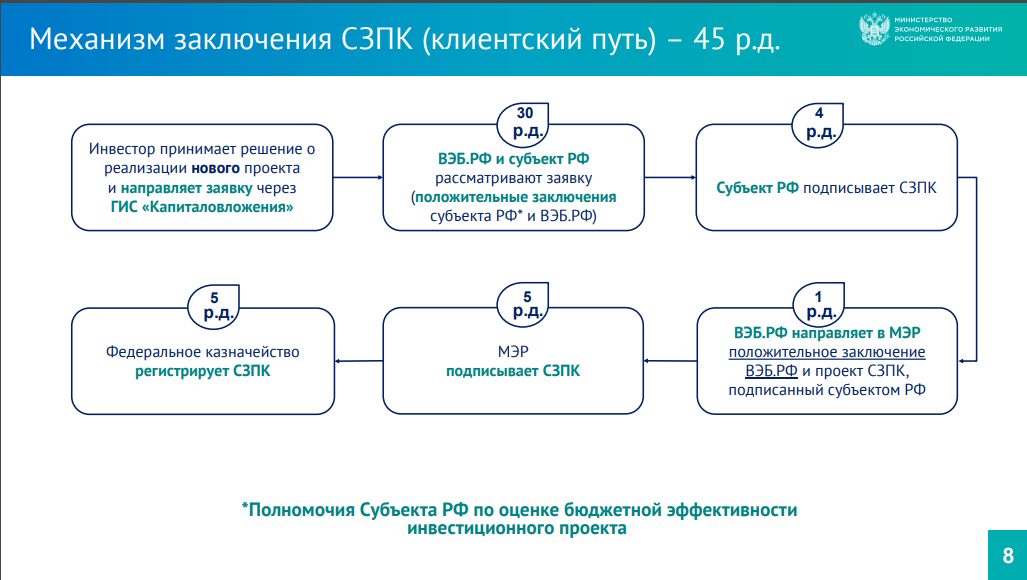 Механизм заключения СЗПК (клиентский путь) – 45 р.д.

МИНИСТЕРСТВО ЭКОНОМИЧЕСКОГО РАЗВИТИЯ РОССИЙСКОЙ ФЕДЕРАЦИИ

Инвестор принимает решение о реализации нового проекта и направляет заявку через ГИС «Капиталовложения»

30 р.д.

ВЭБ.РФ и субъект РФ рассматривают заявку (положительные заключения субъекта РФ* и ВЭБ.РФ)

4 р.д.

Субъект РФ подписывает СЗПК

1 р.д.

ВЭБ.РФ направляет в МЭР положительное заключение ВЭБ.РФ и проект СЗПК, подписанный субъектом РФ

5 р.д.

МЭР подписывает СЗПК

5 р.д.

Федеральное казначейство регистрирует СЗПК

*Полномочия Субъекта РФ по оценке бюджетной эффективности инвестиционного проекта

8